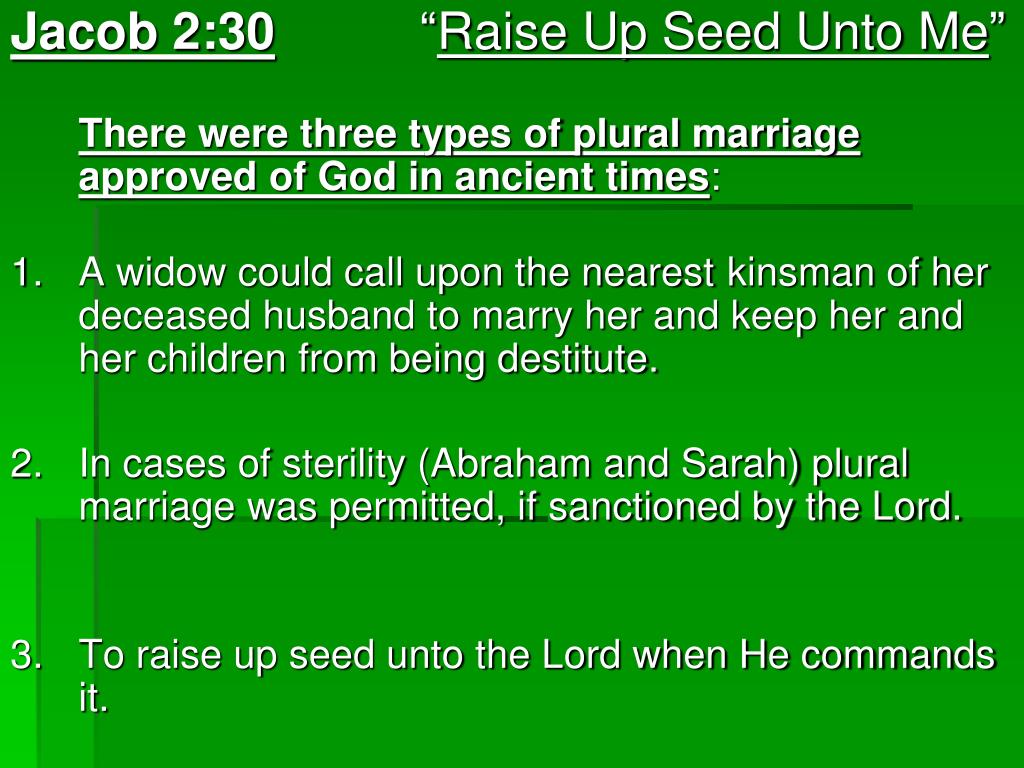 Jacob 2:30 “Raise Up Seed Unto Me”

There were three types of plural marriage approved of God in ancient times:

1. A widow could call upon the nearest kinsman of her deceased husband to marry her and keep her and her children from being destitute.

2. In cases of sterility (Abraham and Sarah) plural marriage was permitted, if sanctioned by the Lord.

3. To raise up seed unto the Lord when He commands it.